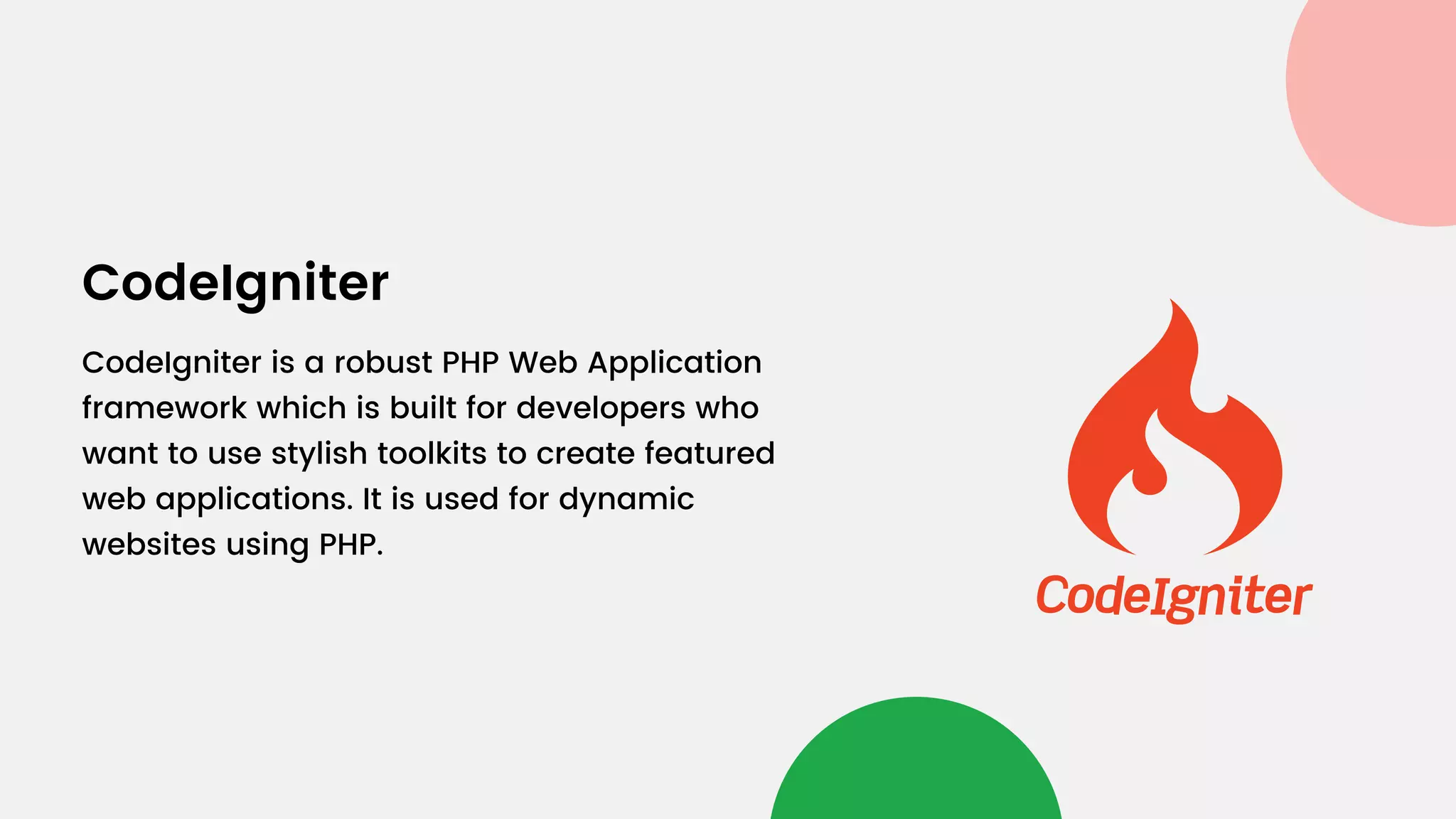 CodeIgniter

CodeIgniter is a robust PHP Web Application framework which is built for developers who want to use stylish toolkits to create featured web applications. It is used for dynamic websites using PHP.

CodeIgniter